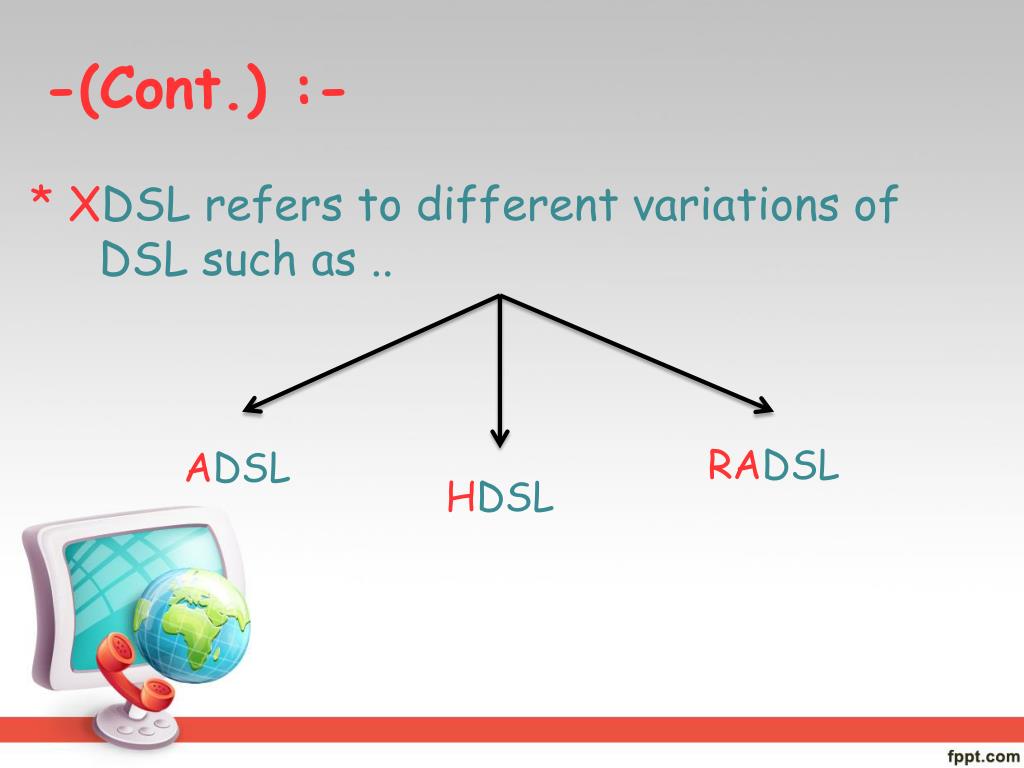 -(Cont.) :-

* XDSL refers to different variations of DSL such as ..

ADSL

HDSL

RADSL

fppt.com